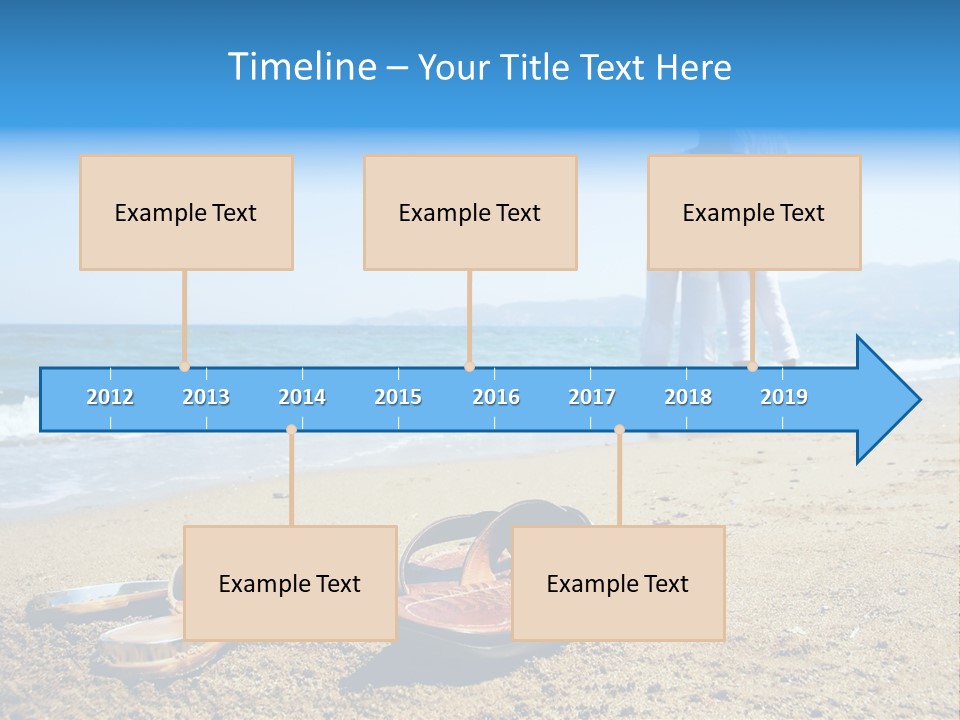 Timeline – Your Title Text Here

Example Text

Example Text

Example Text

2012 2013 2014 2015 2016 2017 2018 2019

Example Text

Example Text